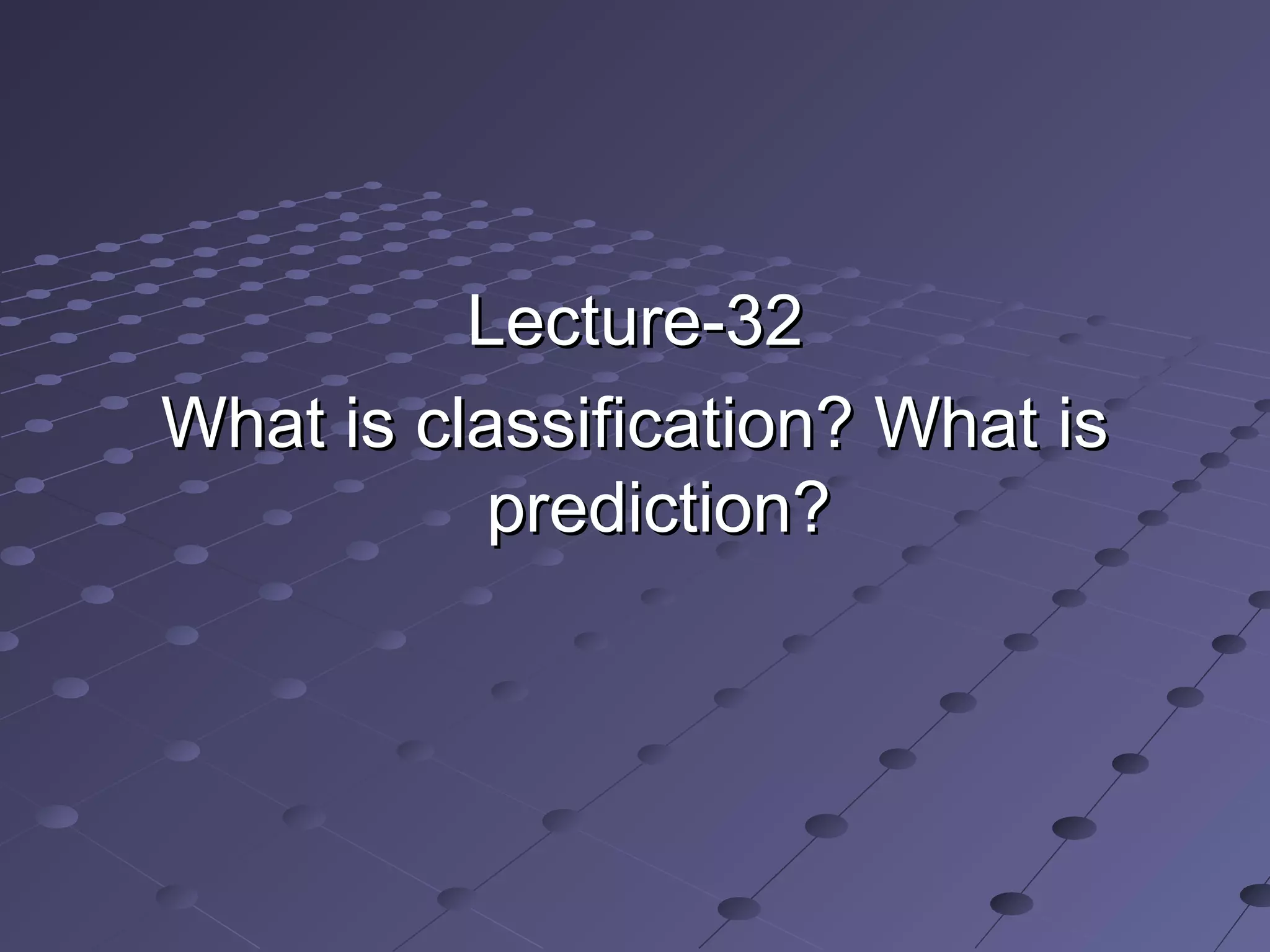 Lecture-32

What is classification? What is prediction?